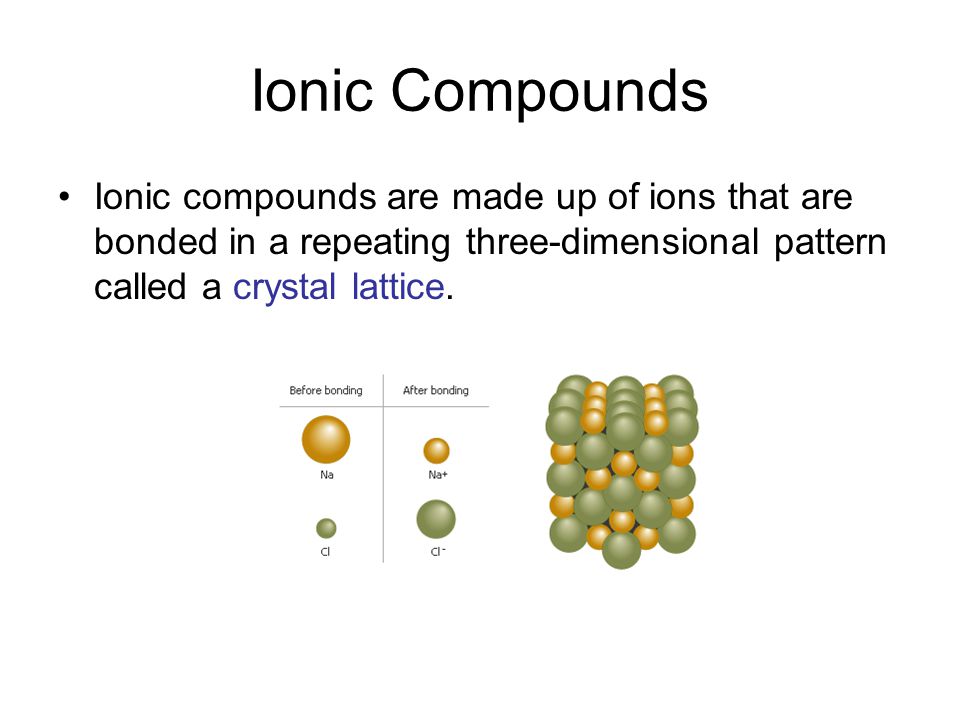 Ionic Compounds

• Ionic compounds are made up of ions that are bonded in a repeating three-dimensional pattern called a crystal lattice.

| Before bonding | After bonding |
|---|---|
| Na | Na+ |
| Cl | Cl⁻ |